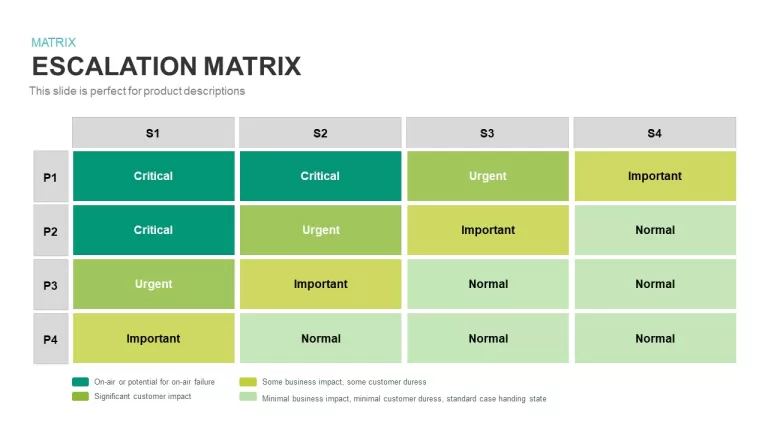 MATRIX

ESCALATION MATRIX

This slide is perfect for product descriptions

| | S1 | S2 | S3 | S4 |
|---|---|---|---|---|
| P1 | Critical | Critical | Urgent | Important |
| P2 | Critical | Urgent | Important | Normal |
| P3 | Urgent | Important | Normal | Normal |
| P4 | Important | Normal | Normal | Normal |

On-air or potential for on-air failure

Significant customer impact

Some business impact, some customer duress

Minimal business impact, minimal customer duress, standard case handing state